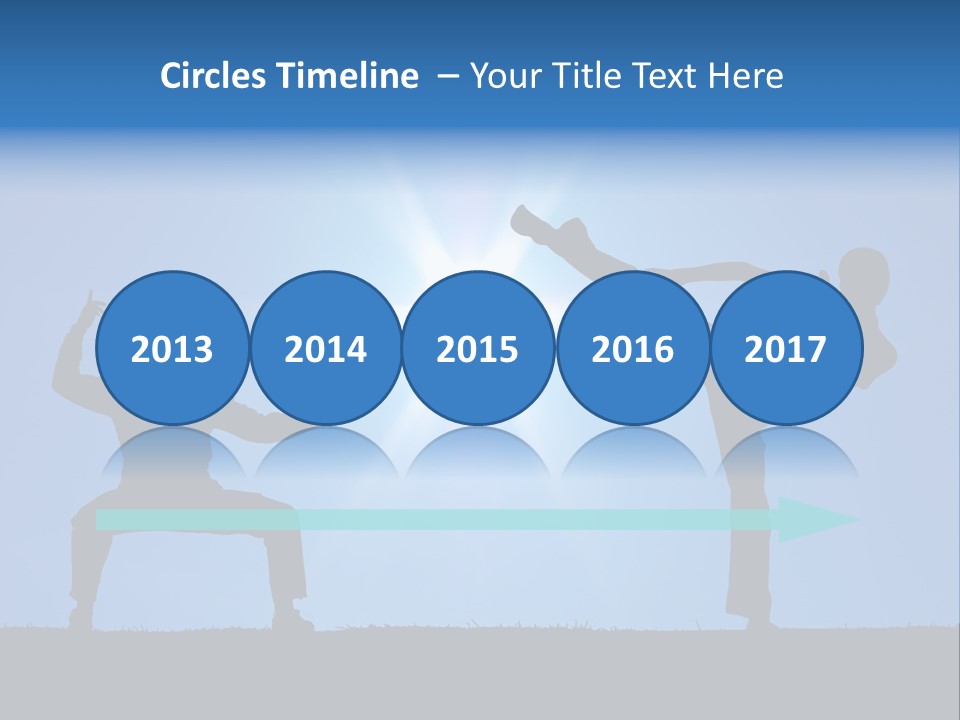 Circles Timeline – Your Title Text Here

2013

2014

2015

2016

2017